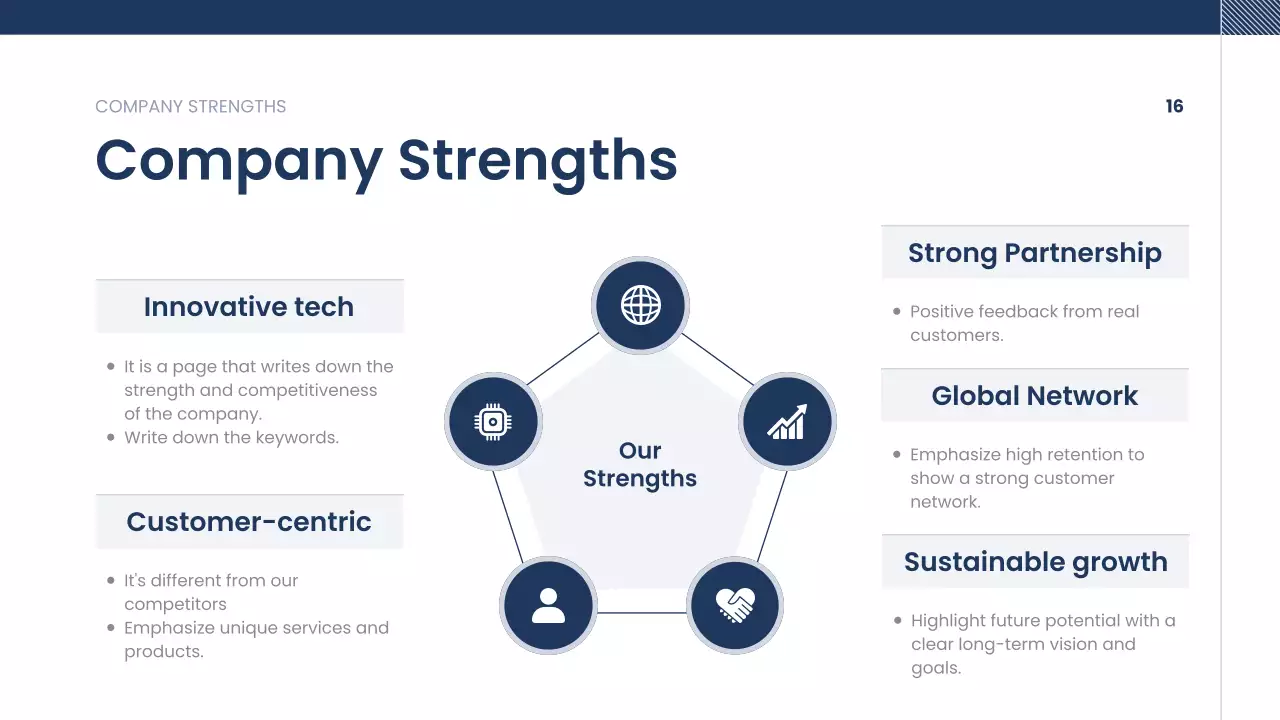 COMPANY STRENGTHS

16

Company Strengths

Innovative tech

- It is a page that writes down the strength and competitiveness of the company.
- Write down the keywords.

Customer-centric

- It's different from our competitors
- Emphasize unique services and products.

Our Strengths

Strong Partnership

- Positive feedback from real customers.

Global Network

- Emphasize high retention to show a strong customer network.

Sustainable growth

- Highlight future potential with a clear long-term vision and goals.